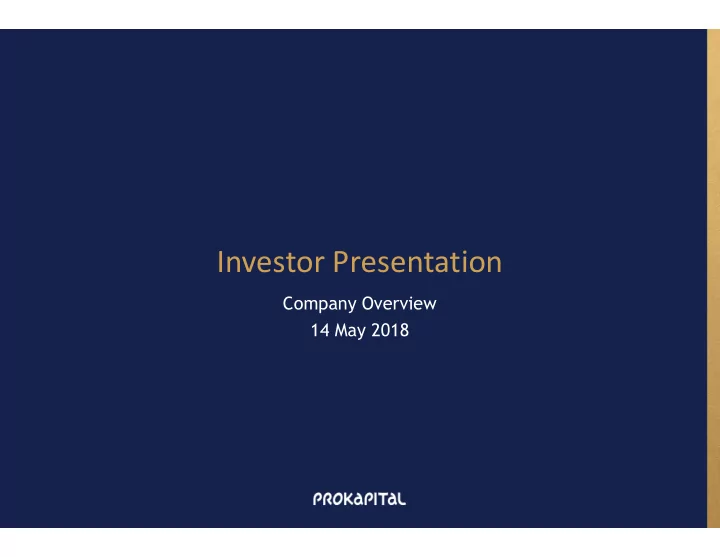 Investor Presentation

Company Overview
14 May 2018

PROKAPITAL